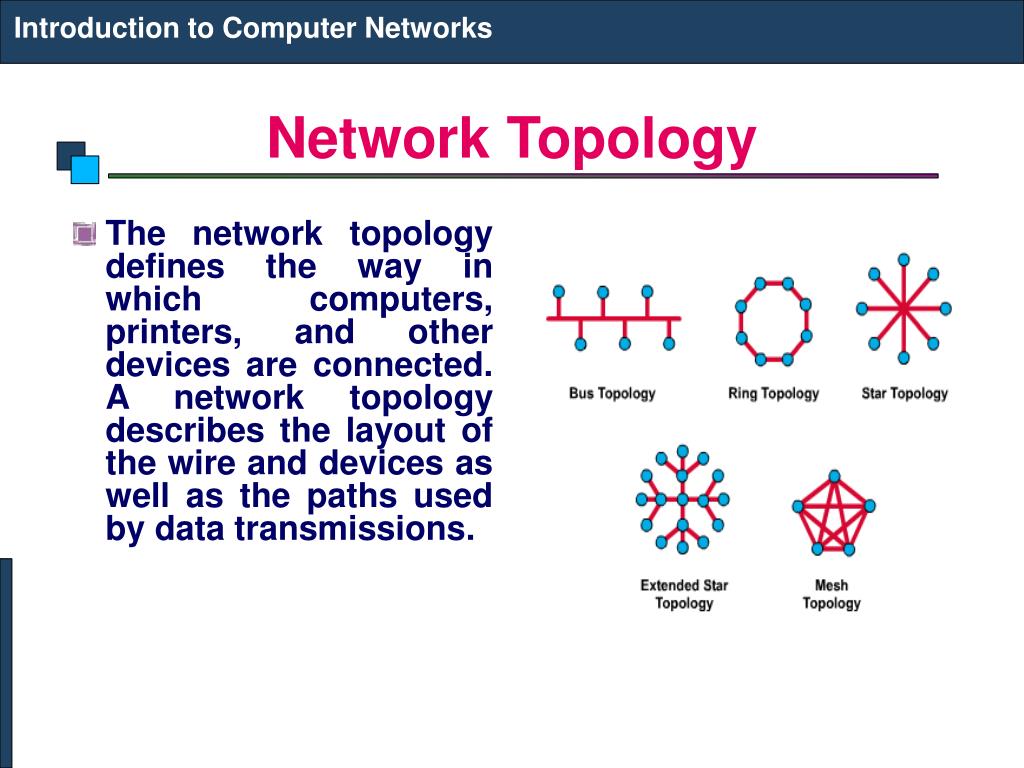 Introduction to Computer Networks

Network Topology

The network topology defines the way in which computers, printers, and other devices are connected. A network topology describes the layout of the wire and devices as well as the paths used by data transmissions.

Bus Topology
Ring Topology
Star Topology

Extended Star Topology
Mesh Topology